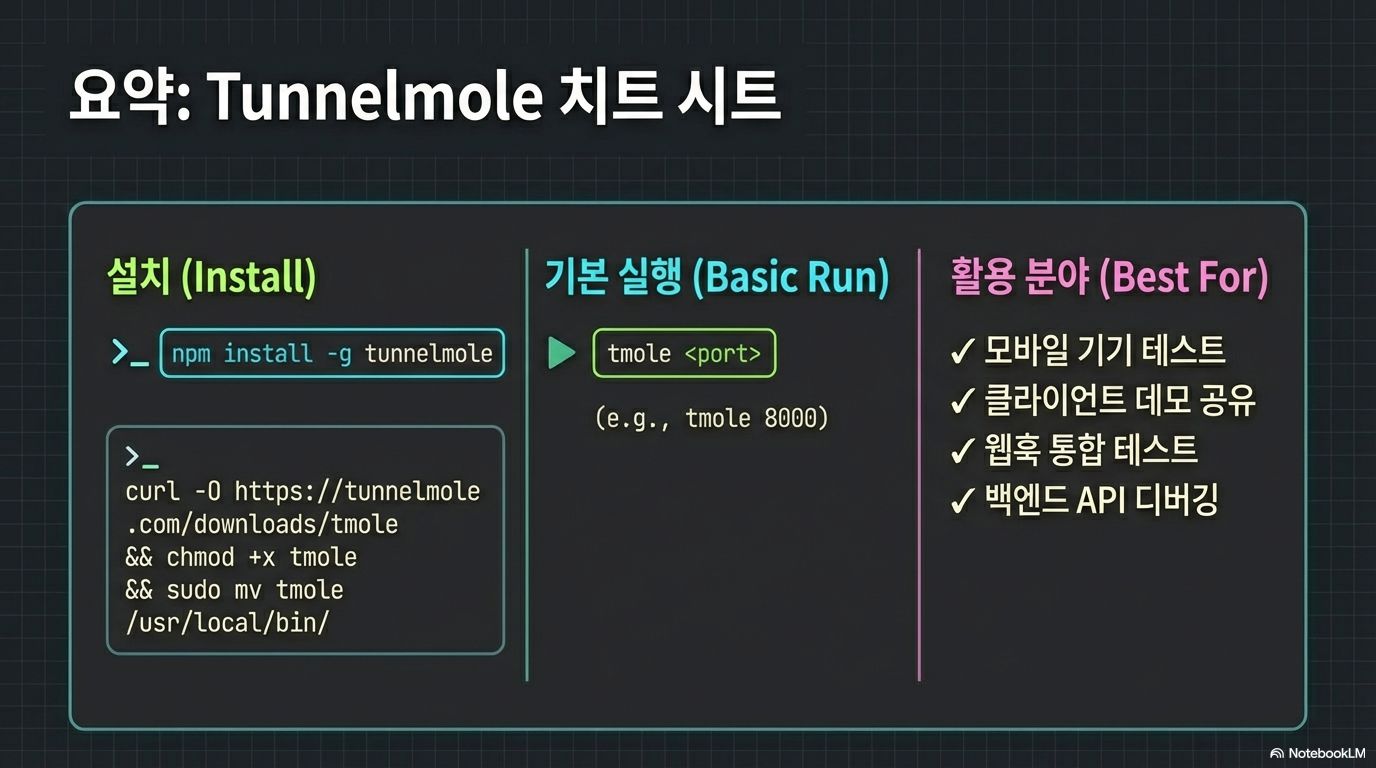 요약: Tunnelmole 치트 시트

설치 (Install)

>_ npm install -g tunnelmole

>_
curl -O https://tunnelmole.com/downloads/tmole
&& chmod +x tmole
&& sudo mv tmole
/usr/local/bin/

기본 실행 (Basic Run)

tmole <port>

(e.g., tmole 8000)

활용 분야 (Best For)

✓ 모바일 기기 테스트
✓ 클라이언트 데모 공유
✓ 웹훅 통합 테스트
✓ 백엔드 API 디버깅

NotebookLM